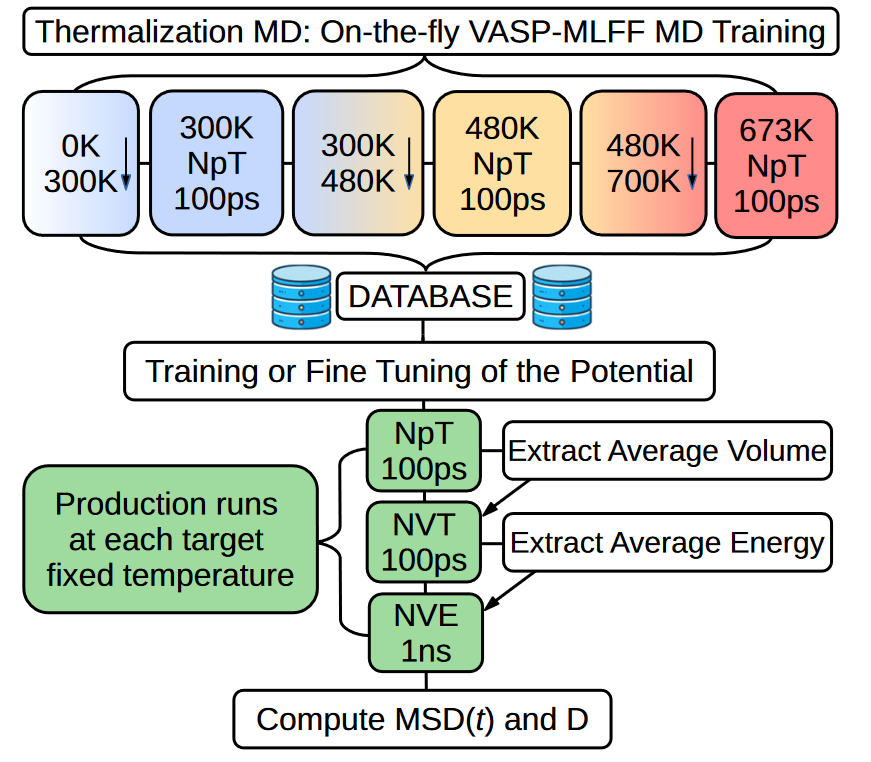 Thermalization MD: On-the-fly VASP-MLFF MD Training

0K
300K

300K
NpT
100ps

300K
480K

480K
NpT
100ps

480K
700K

673K
NpT
100ps

DATABASE

Training or Fine Tuning of the Potential

Production runs at each target fixed temperature

NpT
100ps

Extract Average Volume

NVT
100ps

Extract Average Energy

NVE
1ns

Compute MSD($t$) and D